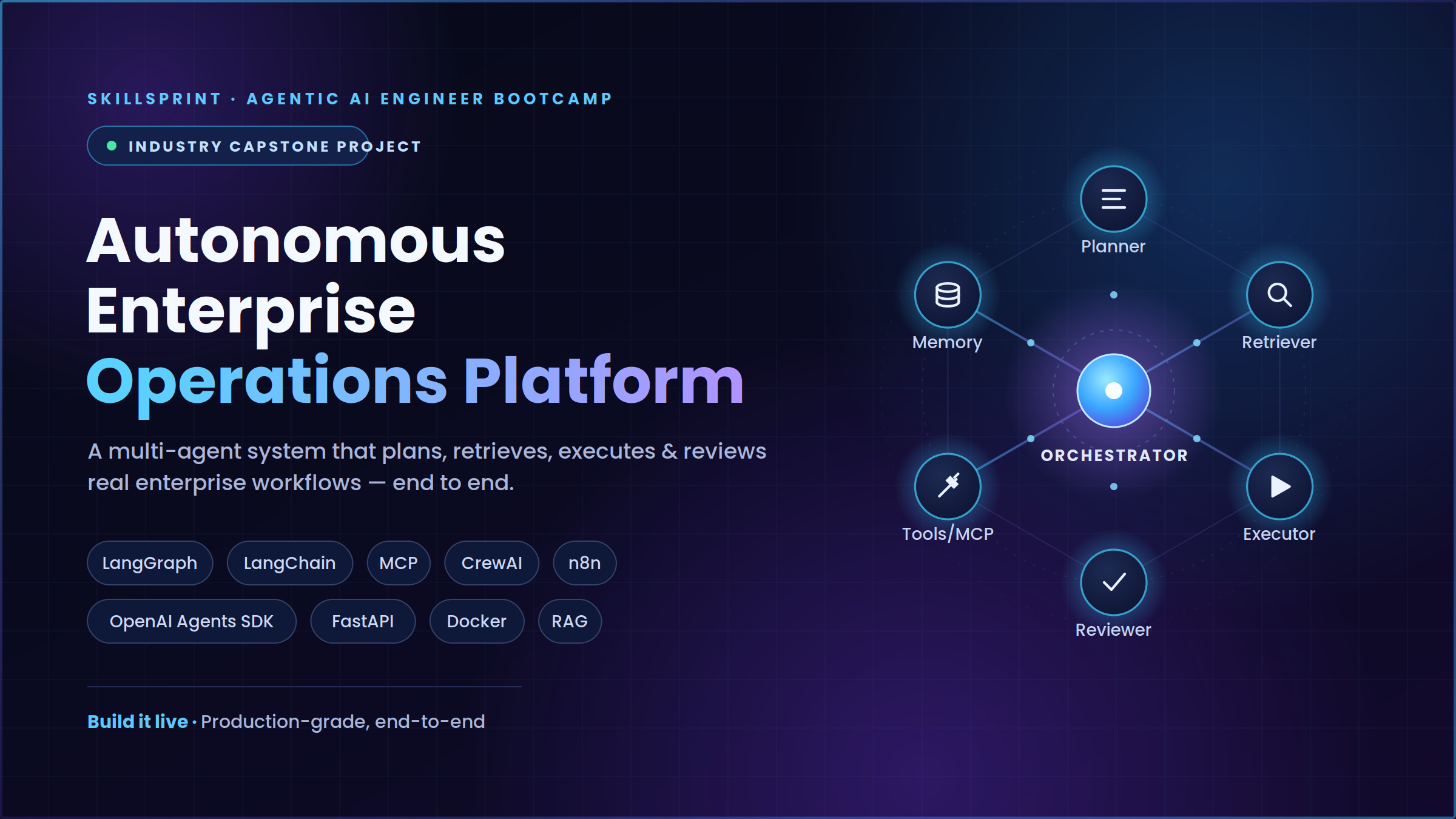 SKILLSPRINT · AGENTIC AI ENGINEER BOOTCAMP

INDUSTRY CAPSTONE PROJECT

Autonomous Enterprise Operations Platform

A multi-agent system that plans, retrieves, executes & reviews real enterprise workflows — end to end.

LangGraph LangChain MCP CrewAI n8n

OpenAI Agents SDK FastAPI Docker RAG

Build it live · Production-grade, end-to-end

Planner

Memory

Retriever

ORCHESTRATOR

Tools/MCP

Executor

Reviewer